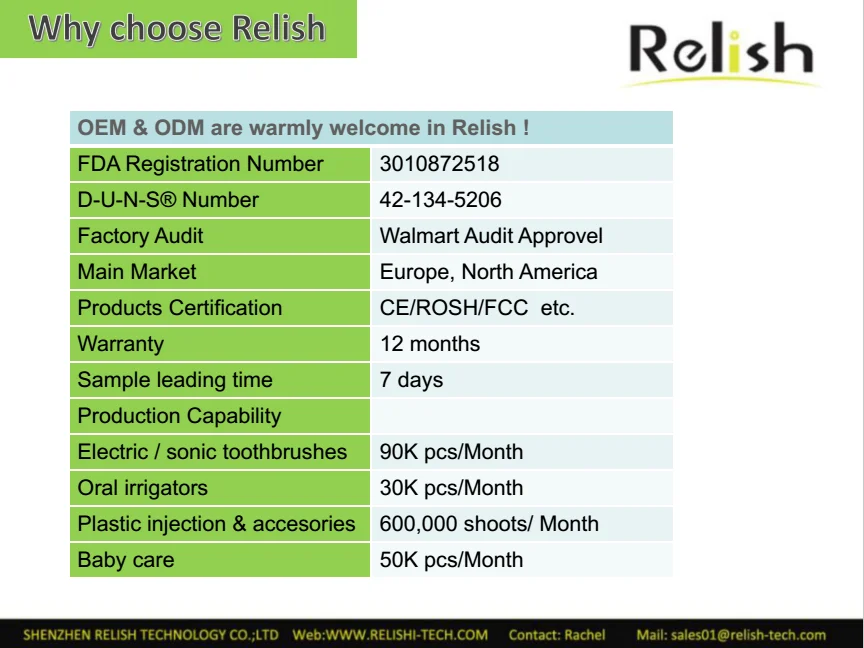 Why choose Relish

Relish

| OEM & ODM are warmly welcome in Relish ! | |
|---|---|
| FDA Registration Number | 3010872518 |
| D-U-N-S® Number | 42-134-5206 |
| Factory Audit | Walmart Audit Approvel |
| Main Market | Europe, North America |
| Products Certification | CE/ROSH/FCC etc. |
| Warranty | 12 months |
| Sample leading time | 7 days |
| Production Capability | |
| Electric / sonic toothbrushes | 90K pcs/Month |
| Oral irrigators | 30K pcs/Month |
| Plastic injection & accesories | 600,000 shoots/ Month |
| Baby care | 50K pcs/Month |

SHENZHEN RELISH TECHNOLOGY CO.;LTD Web:WWW.RELISHI-TECH.COM Contact: Rachel Mail: sales01@relish-tech.com